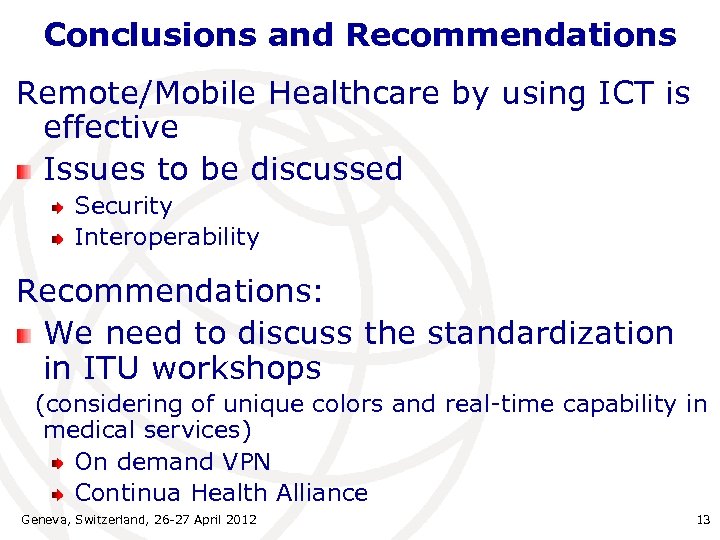 Conclusions and Recommendations

Remote/Mobile Healthcare by using ICT is effective

Issues to be discussed

Security

Interoperability

Recommendations:

We need to discuss the standardization in ITU workshops

(considering of unique colors and real-time capability in medical services)

On demand VPN

Continua Health Alliance

Geneva, Switzerland, 26-27 April 2012

13